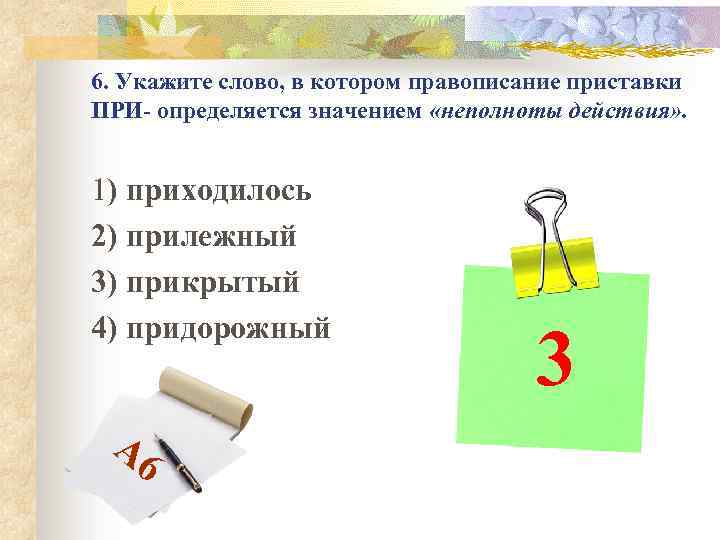 6. Укажите слово, в котором правописание приставки ПРИ- определяется значением «неполноты действия».

1) приходилось
2) прилежный
3) прикрытый
4) придорожный

3

А6